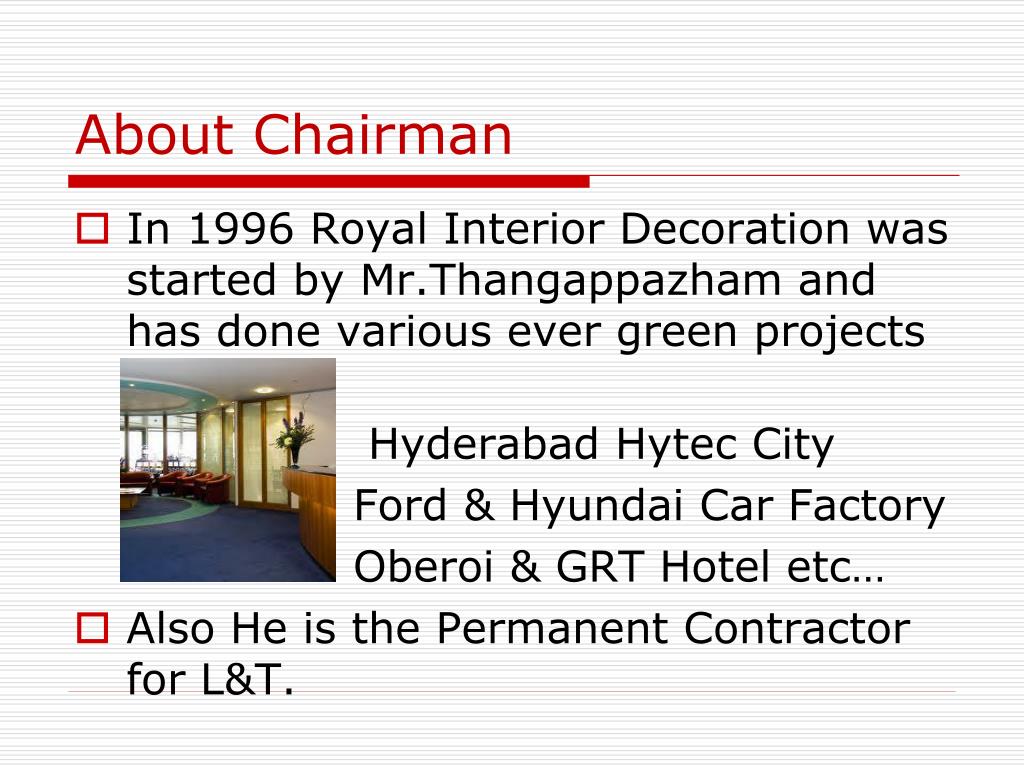 About Chairman

In 1996 Royal Interior Decoration was started by Mr.Thangappazham and has done various ever green projects

Hyderabad Hytec City
Ford & Hyundai Car Factory
Oberoi & GRT Hotel etc…

Also He is the Permanent Contractor for L&T.